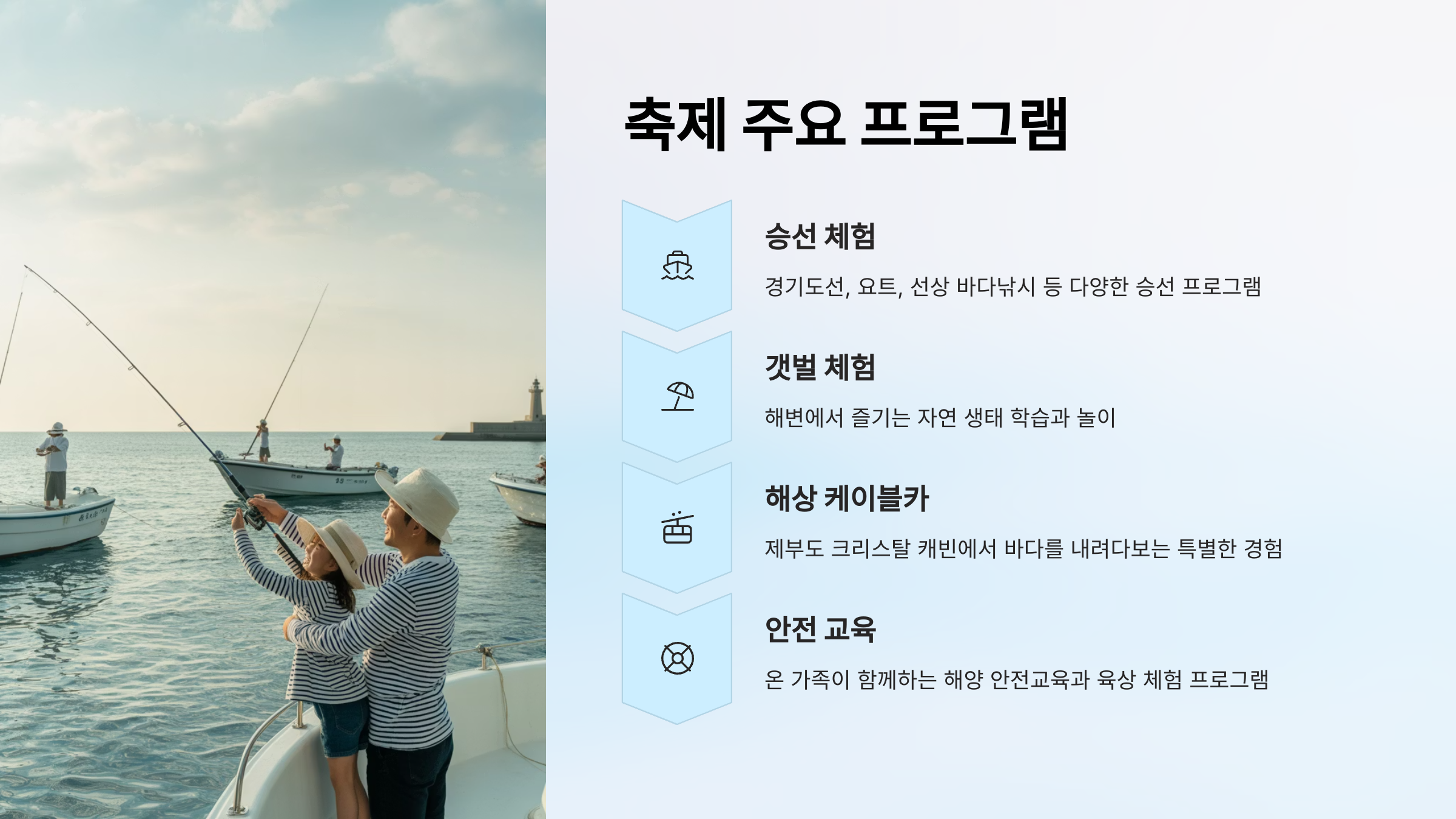 축제 주요 프로그램

승선 체험

경기도선, 요트, 선상 바다낚시 등 다양한 승선 프로그램

갯벌 체험

해변에서 즐기는 자연 생태 학습과 놀이

해상 케이블카

제부도 크리스탈 캐빈에서 바다를 내려다보는 특별한 경험

안전 교육

온 가족이 함께하는 해양 안전교육과 육상 체험 프로그램